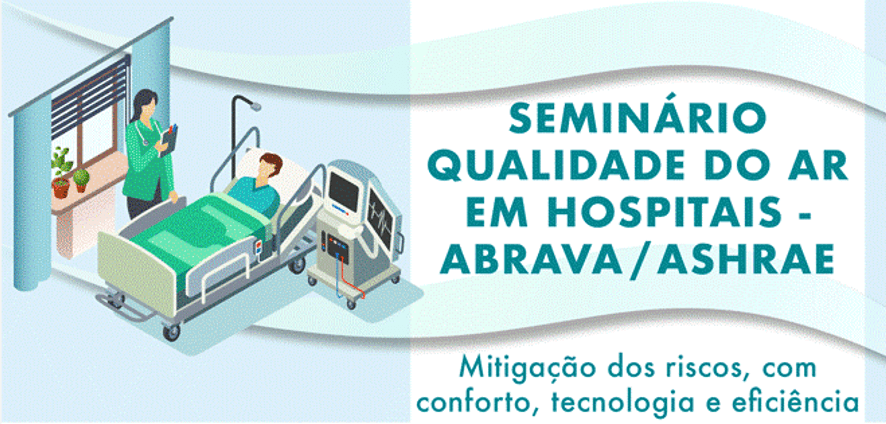 SEMINÁRIO QUALIDADE DO AR EM HOSPITAIS - ABRAVA/ASHRAE

Mitigação dos riscos, com conforto, tecnologia e eficiência